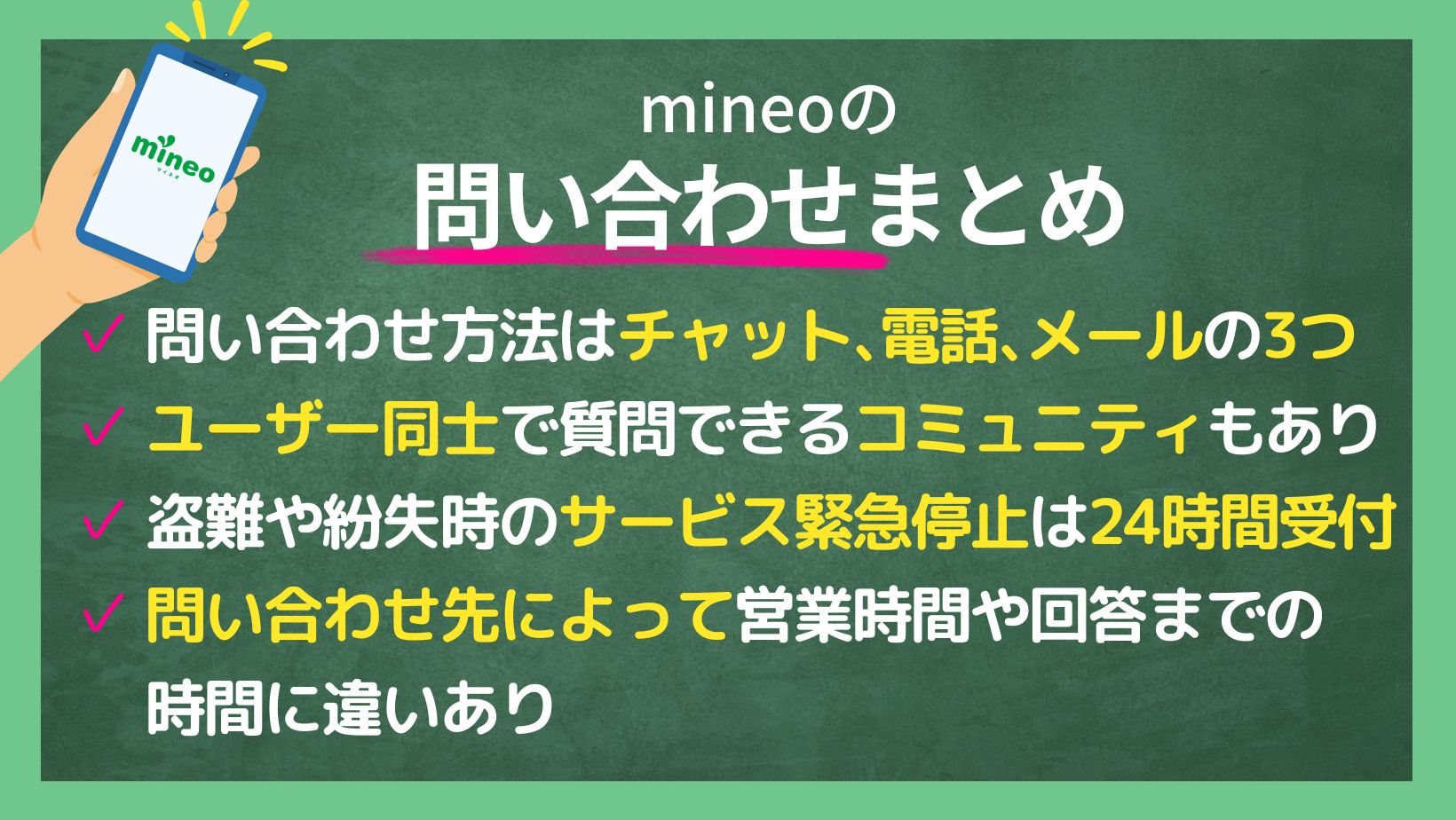 mineo
マイネオ

mineoの
問い合わせまとめ

✓ 問い合わせ方法はチャット、電話、メールの3つ

✓ ユーザー同士で質問できるコミュニティもあり

✓ 盗難や紛失時のサービス緊急停止は24時間受付

✓ 問い合わせ先によって営業時間や回答までの時間に違いあり